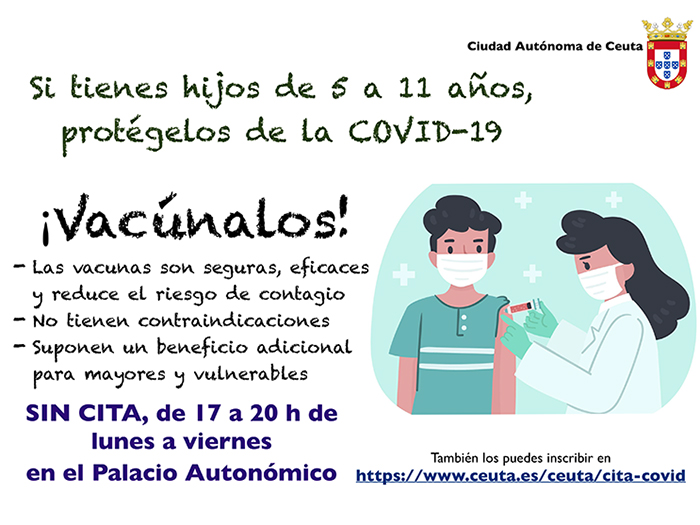 Ciudad Autónoma de Ceuta

Si tienes hijos de 5 a 11 años, protégelos de la COVID-19

¡Vacúnalos!

- Las vacunas son seguras, eficaces y reduce el riesgo de contagio
- No tienen contraindicaciones
- Suponen un beneficio adicional para mayores y vulnerables

SIN CITA, de 17 a 20 h de lunes a viernes en el Palacio Autonómico

También los puedes inscribir en
https://www.ceuta.es/ceuta/cita-covid